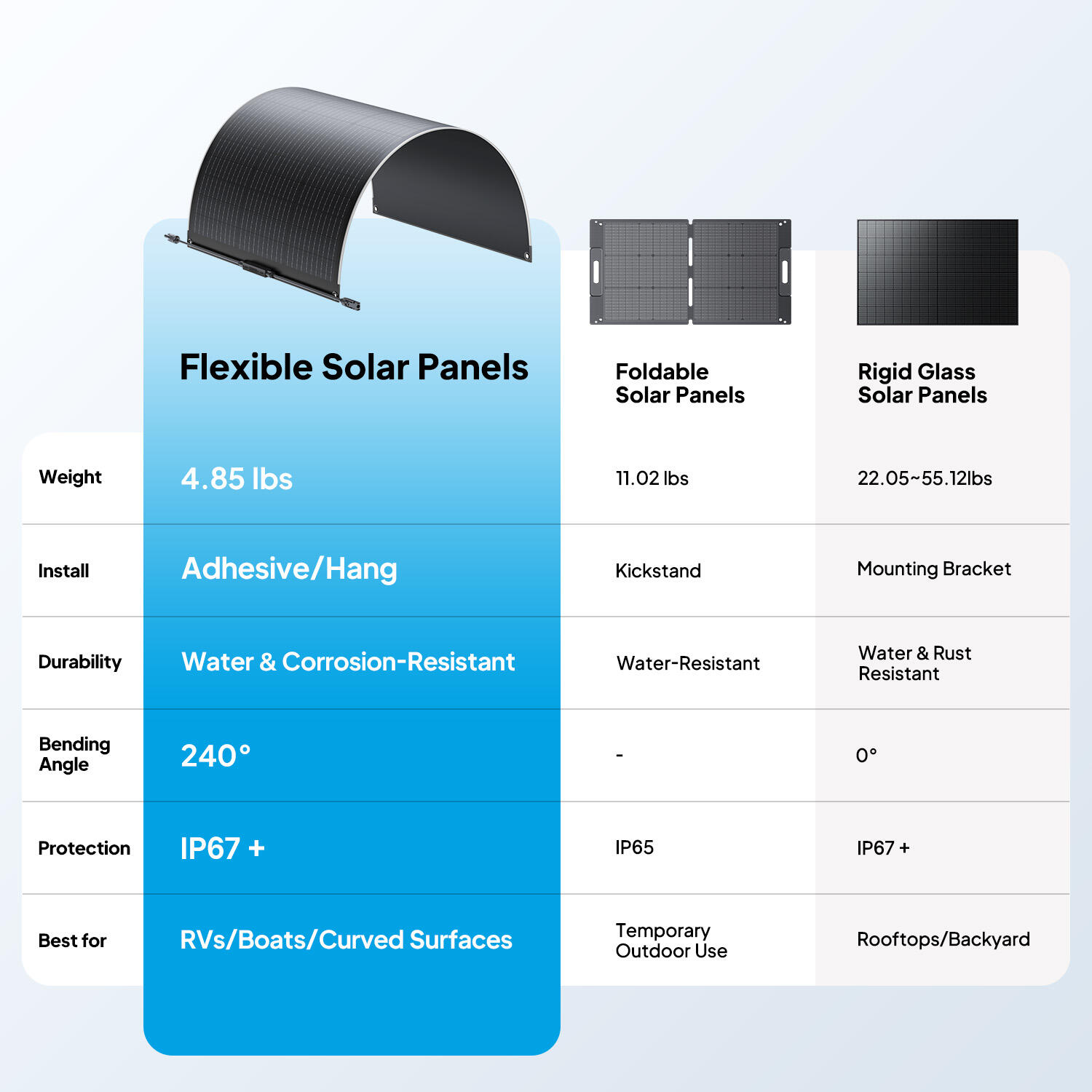 |  | Flexible Solar Panels | Foldable Solar Panels | Rigid Glass Solar Panels |
|---|---|---|---|
| Weight | 4.85 lbs | 11.02 lbs | 22.05~55.12lbs |
| Install | Adhesive/Hang | Kickstand | Mounting Bracket |
| Durability | Water & Corrosion-Resistant | Water-Resistant | Water & Rust Resistant |
| Bending Angle | 240° | - | 0° |
| Protection | IP67 + | IP65 | IP67 + |
| Best for | RVs/Boats/Curved Surfaces | Temporary Outdoor Use | Rooftops/Backyard |